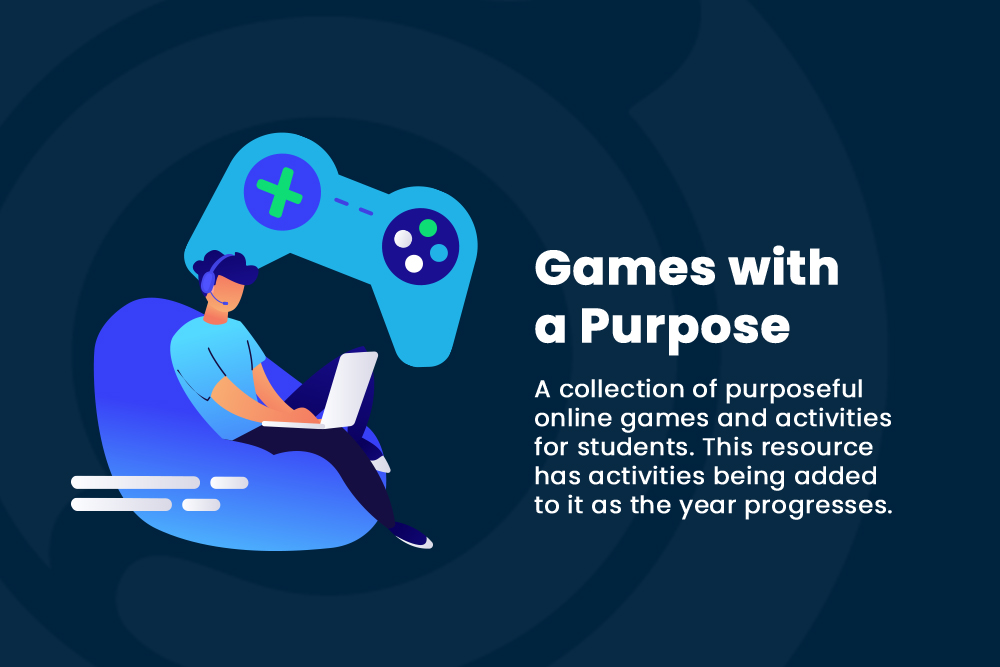 Games with a Purpose

A collection of purposeful online games and activities for students. This resource has activities being added to it as the year progresses.